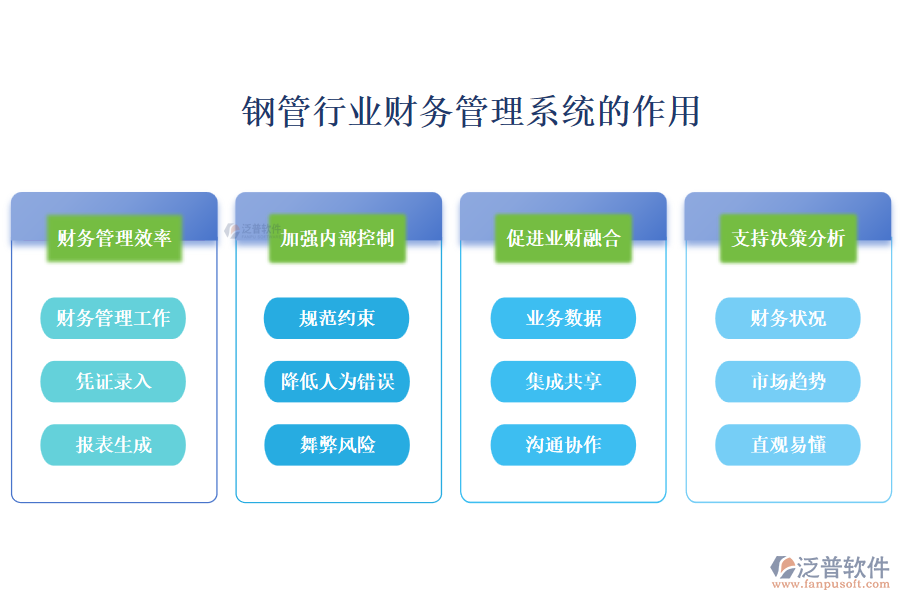 钢管行业财务管理系统的作用

财务管理效率

财务管理工作

凭证录入

报表生成

泛普软件

加强内部控制

规范约束

降低人为错误

舞弊风险

促进业财融合

业务数据

集成共享

沟通协作

支持决策分析

财务状况

市场趋势

直观易懂

泛普软件
www.fanpusoft.com